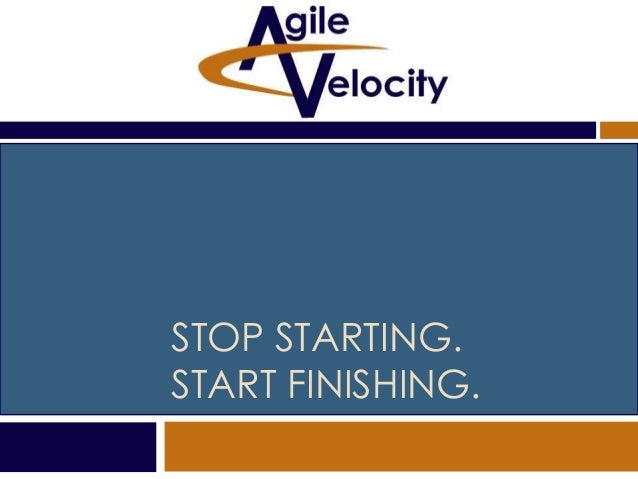 Agile
Velocity

STOP STARTING.
START FINISHING.